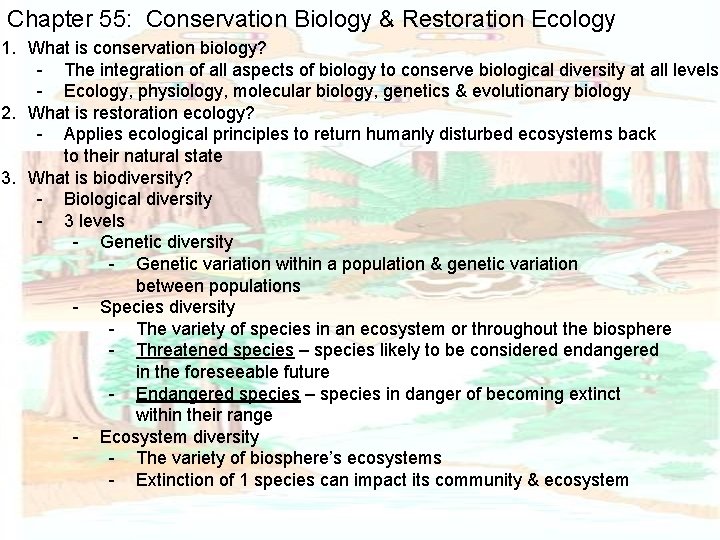 Chapter 55: Conservation Biology & Restoration Ecology

1. What is conservation biology?
- The integration of all aspects of biology to conserve biological diversity at all levels
- Ecology, physiology, molecular biology, genetics & evolutionary biology

2. What is restoration ecology?
- Applies ecological principles to return humanly disturbed ecosystems back to their natural state

3. What is biodiversity?
- Biological diversity
- 3 levels
  - Genetic diversity
    - Genetic variation within a population & genetic variation between populations
  - Species diversity
    - The variety of species in an ecosystem or throughout the biosphere
    - Threatened species – species likely to be considered endangered in the foreseeable future
    - Endangered species – species in danger of becoming extinct within their range
  - Ecosystem diversity
    - The variety of biosphere's ecosystems
    - Extinction of 1 species can impact its community & ecosystem